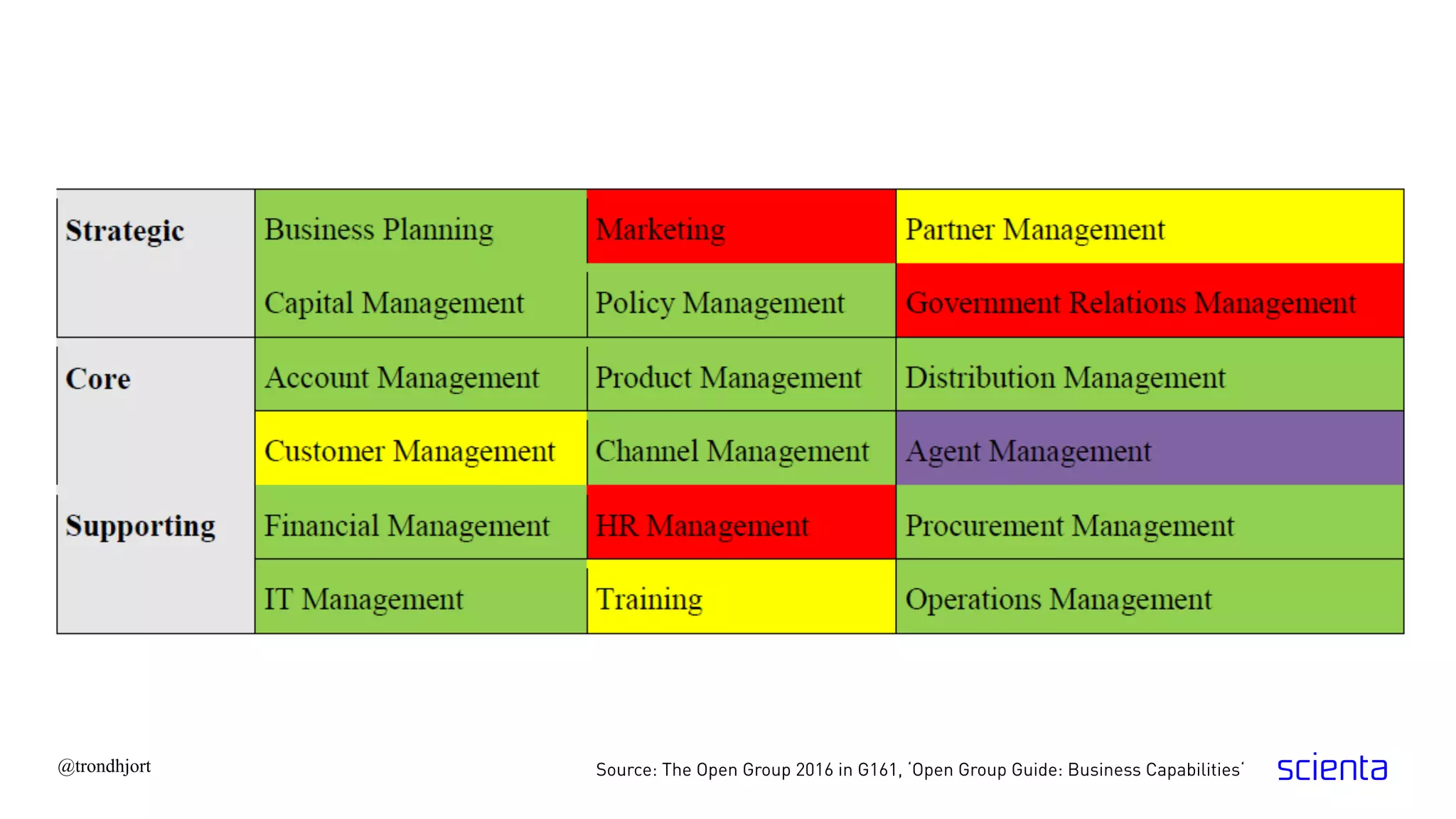 | Strategic | Business Planning | Marketing | Partner Management |
|---|---|---|---|
| | Capital Management | Policy Management | Government Relations Management |
| Core | Account Management | Product Management | Distribution Management |
| | Customer Management | Channel Management | Agent Management |
| Supporting | Financial Management | HR Management | Procurement Management |
| | IT Management | Training | Operations Management |

@trondhjort

Source: The Open Group 2016 in G161, 'Open Group Guide: Business Capabilities'

scienta